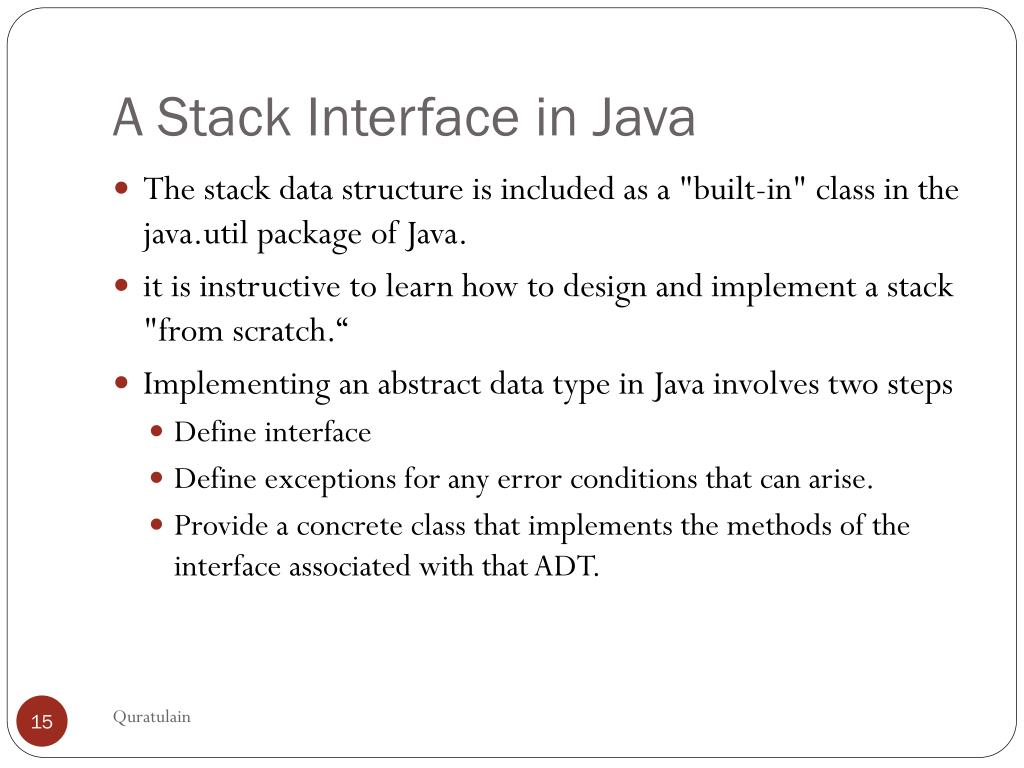 A Stack Interface in Java

- The stack data structure is included as a "built-in" class in the java.util package of Java.
- it is instructive to learn how to design and implement a stack "from scratch.“
- Implementing an abstract data type in Java involves two steps
  - Define interface
  - Define exceptions for any error conditions that can arise.
  - Provide a concrete class that implements the methods of the interface associated with that ADT.

15

Quratulain